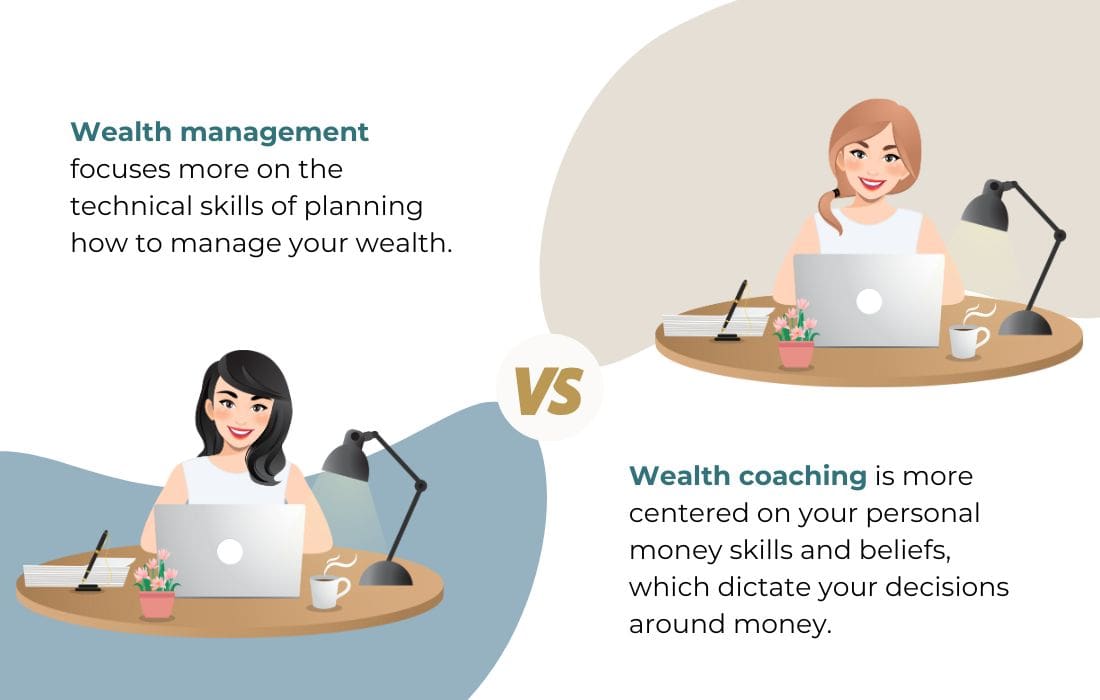 Wealth management focuses more on the technical skills of planning how to manage your wealth.

VS

Wealth coaching is more centered on your personal money skills and beliefs, which dictate your decisions around money.